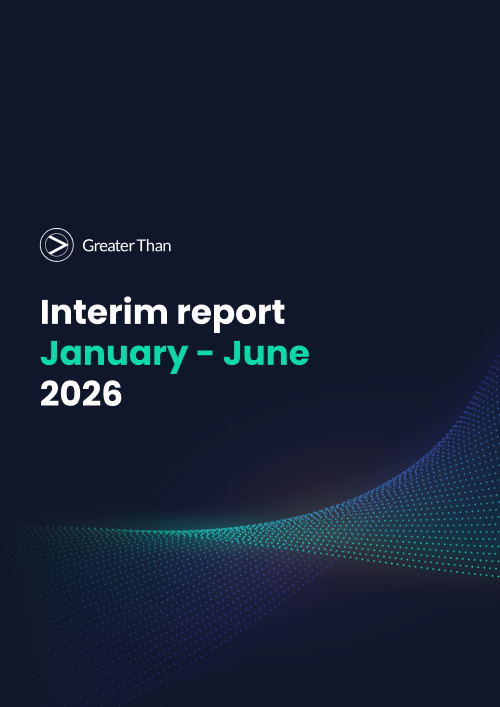 Greater Than

Interim report
January - June
2026